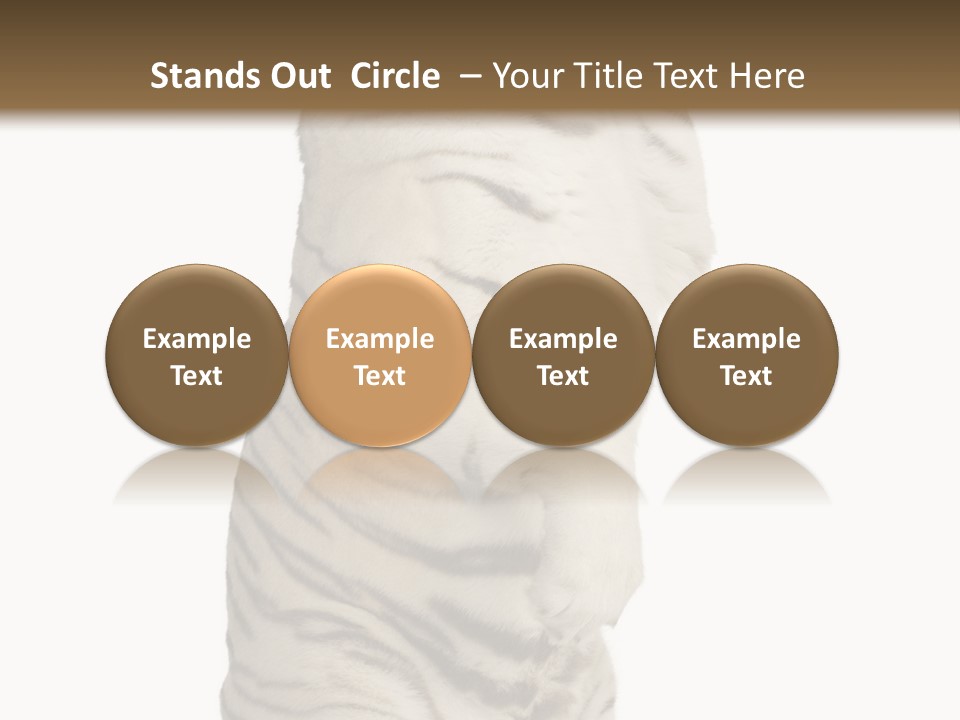 Stands Out  Circle  – Your Title Text Here

Example Text

Example Text

Example Text

Example Text